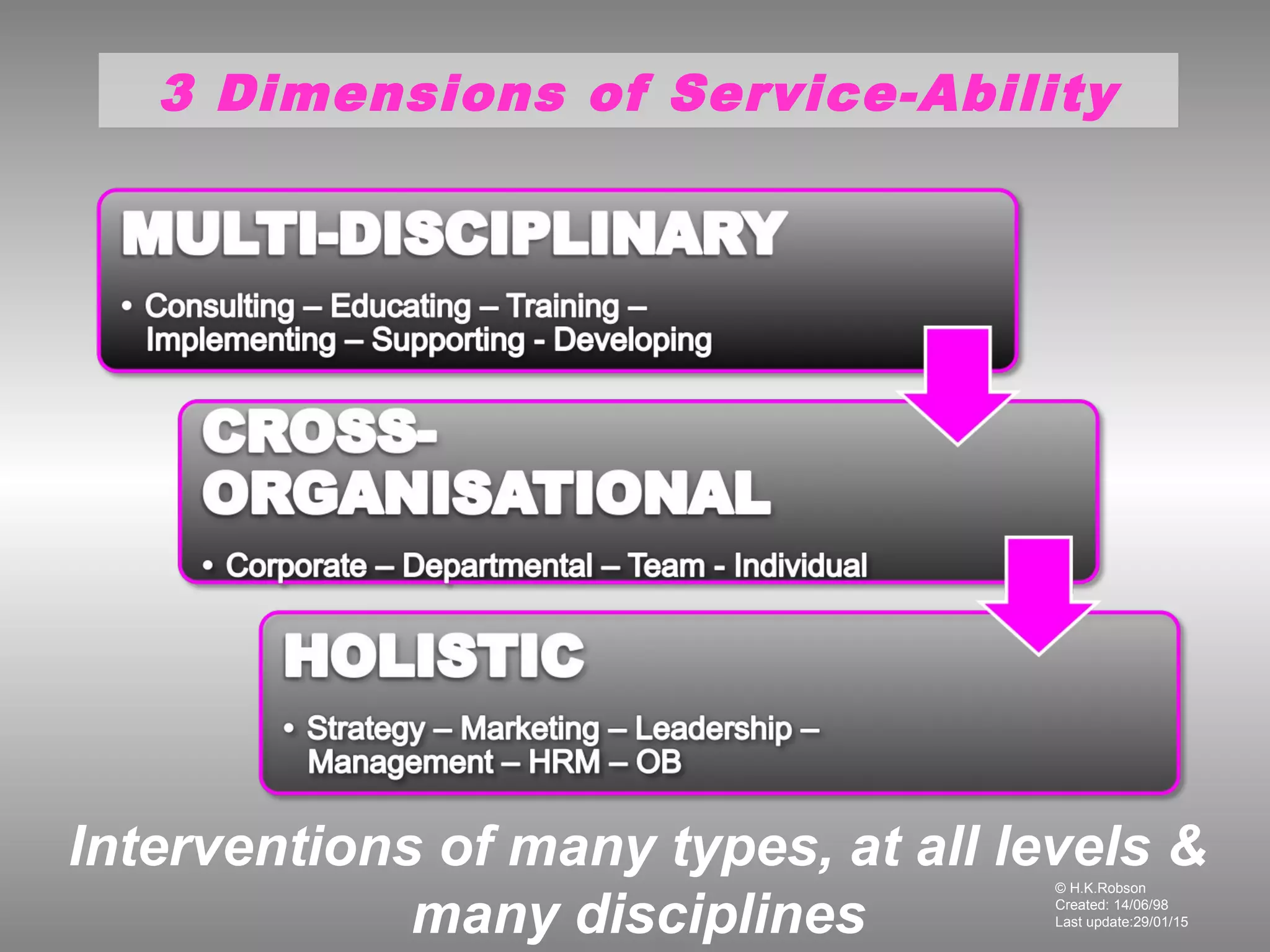 3 Dimensions of Service-Ability

MULTI-DISCIPLINARY

• Consulting – Educating – Training – Implementing – Supporting - Developing

CROSS-ORGANISATIONAL

• Corporate – Departmental – Team - Individual

HOLISTIC

• Strategy – Marketing – Leadership – Management – HRM – OB

Interventions of many types, at all levels & many disciplines

© H.K.Robson
Created: 14/06/98
Last update:29/01/15